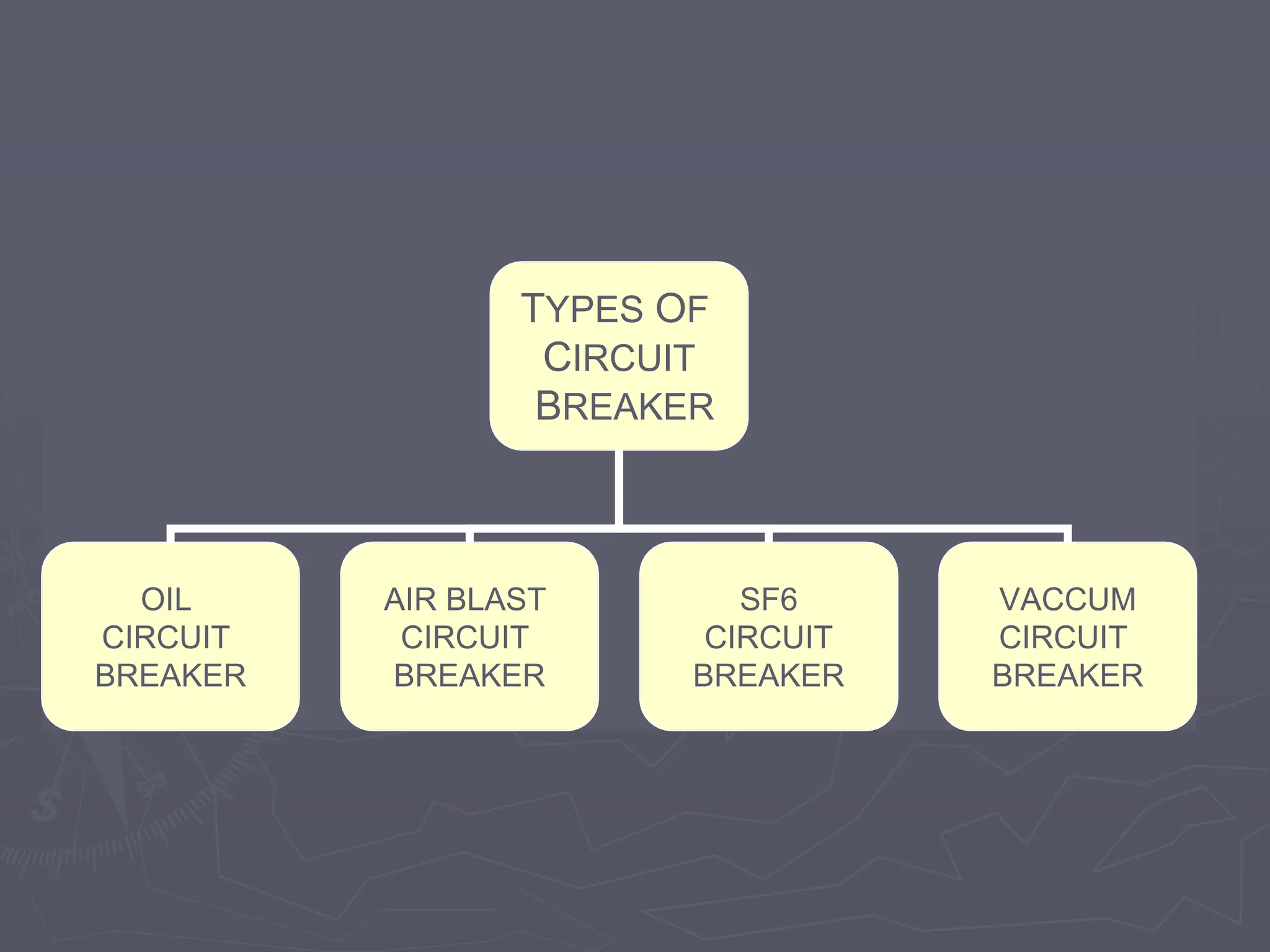 TYPES OF CIRCUIT BREAKER

OIL CIRCUIT BREAKER

AIR BLAST CIRCUIT BREAKER

SF6 CIRCUIT BREAKER

VACCUM CIRCUIT BREAKER